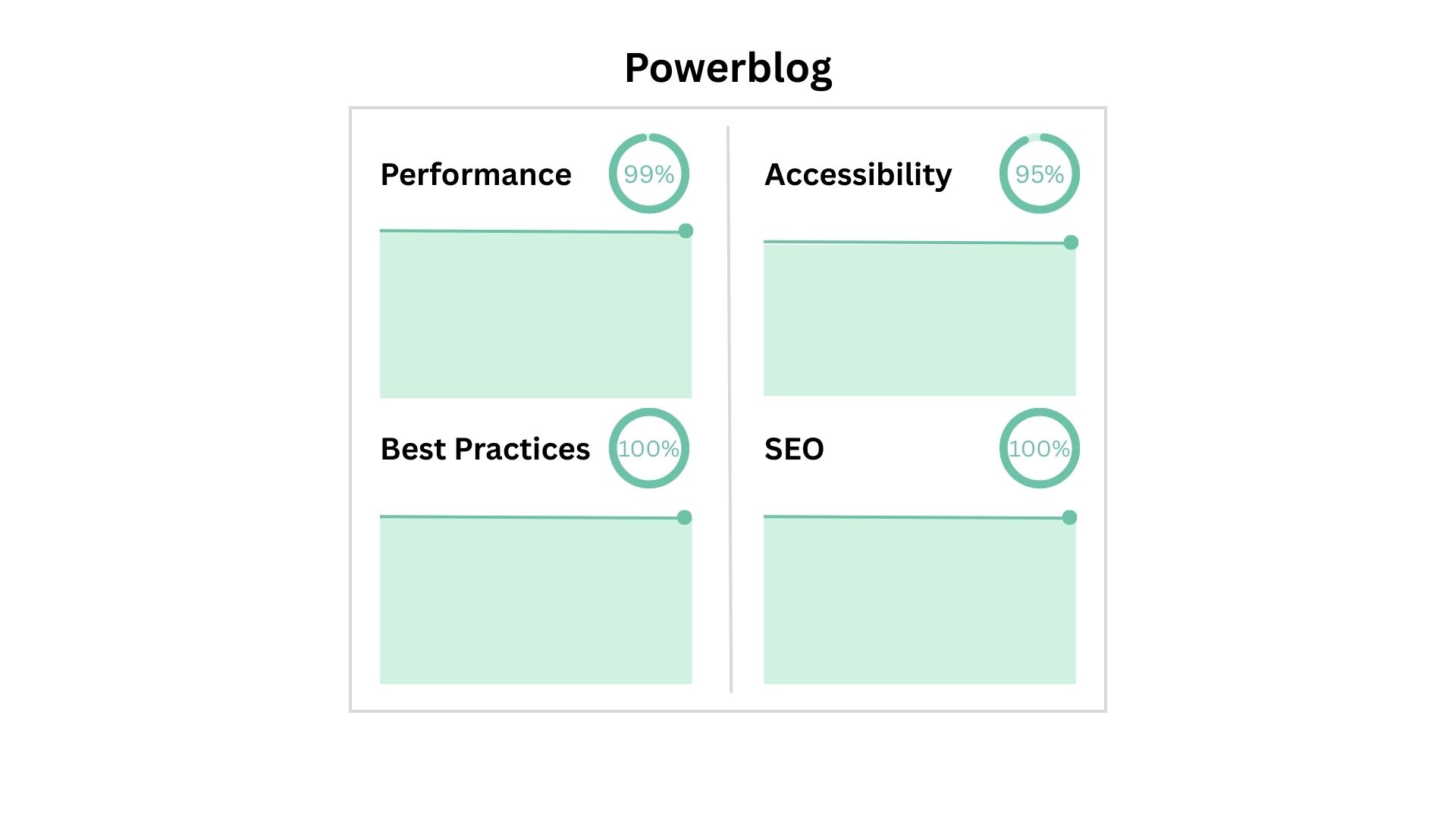 Powerblog

Performance 99%

Best Practices 100%

Accessibility 95%

SEO 100%